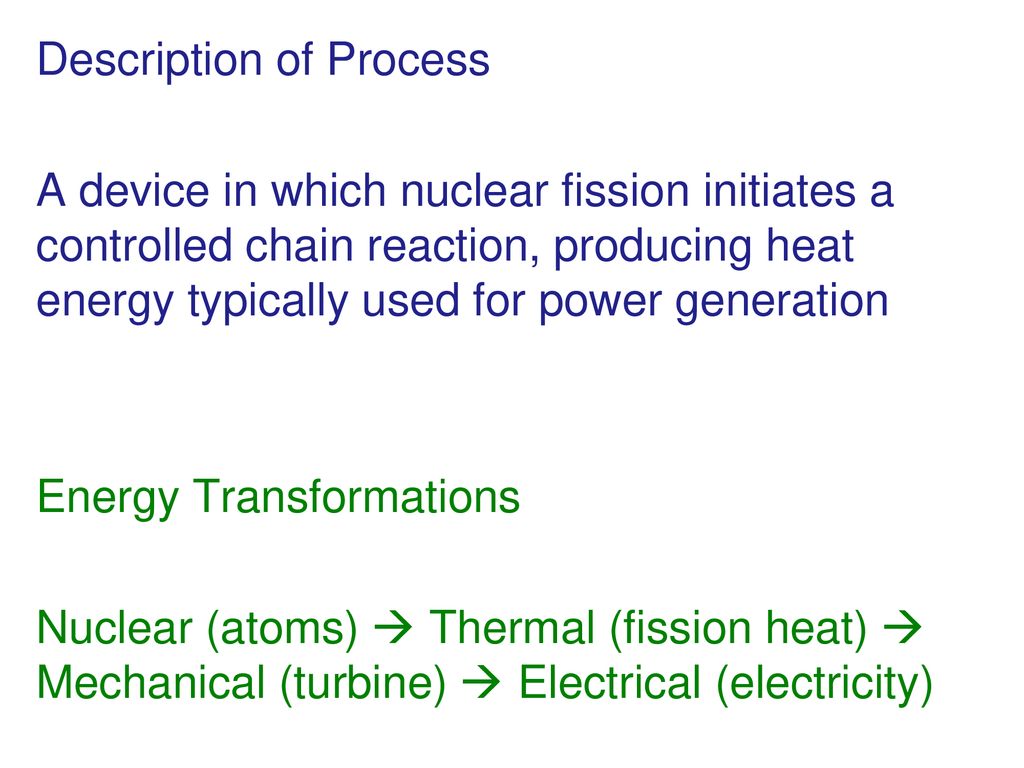 Description of Process

A device in which nuclear fission initiates a controlled chain reaction, producing heat energy typically used for power generation

Energy Transformations

Nuclear (atoms) → Thermal (fission heat) → Mechanical (turbine) → Electrical (electricity)